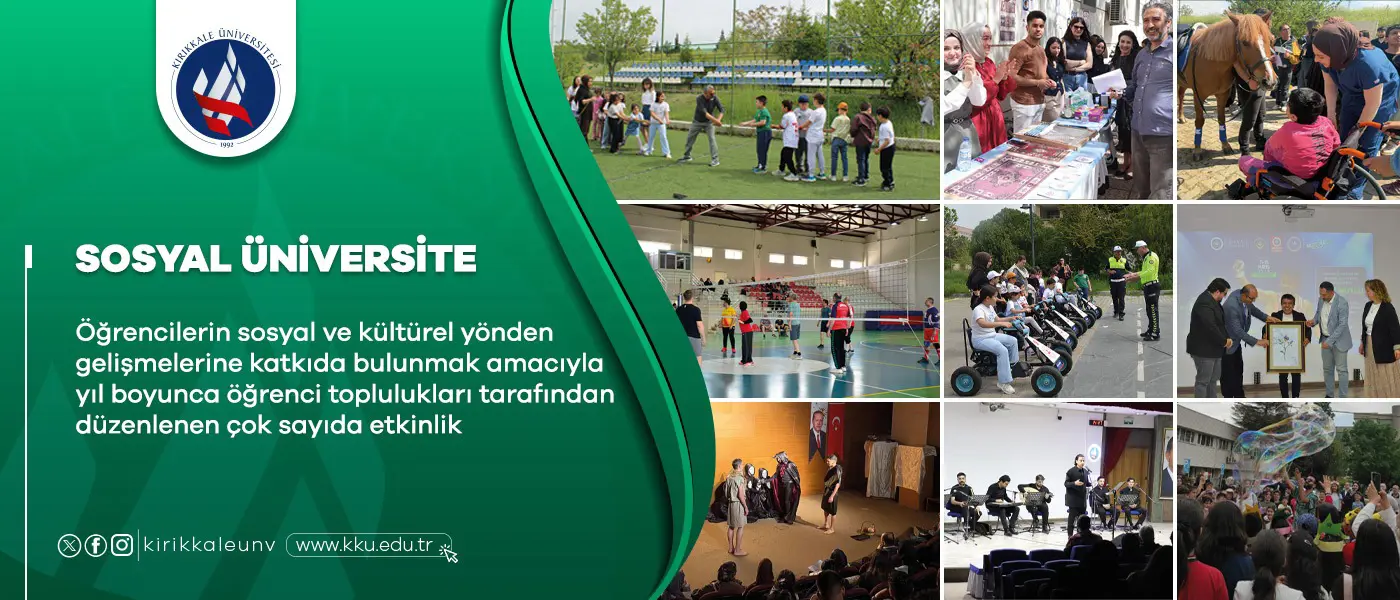 KIRIKKALE ÜNİVERSİTESİ
1992

SOSYAL ÜNİVERSİTE

Öğrencilerin sosyal ve kültürel yönden gelişmelerine katkıda bulunmak amacıyla yıl boyunca öğrenci toplulukları tarafından düzenlenen çok sayıda etkinlik

kirikkaleunv www.kku.edu.tr